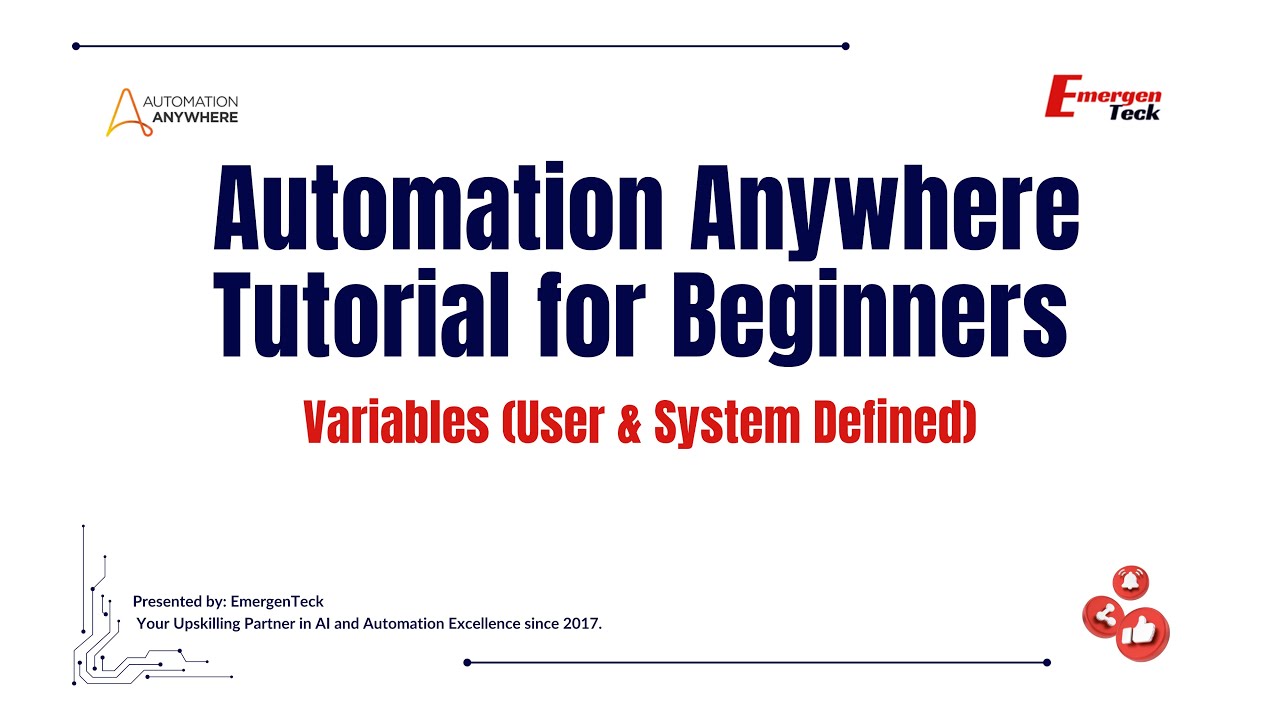 AUTOMATION ANYWHERE

Emergen Teck

Automation Anywhere Tutorial for Beginners

Variables (User & System Defined)

Presented by: EmergenTeck
Your Upskilling Partner in AI and Automation Excellence since 2017.